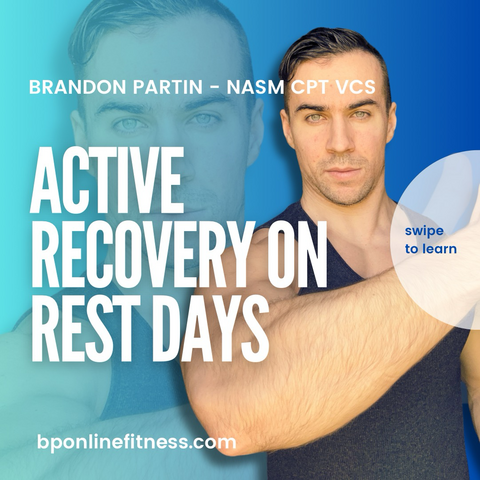 BRANDON PARTIN - NASM CPT VCS

ACTIVE RECOVERY ON REST DAYS

swipe to learn

bponlinefitness.com